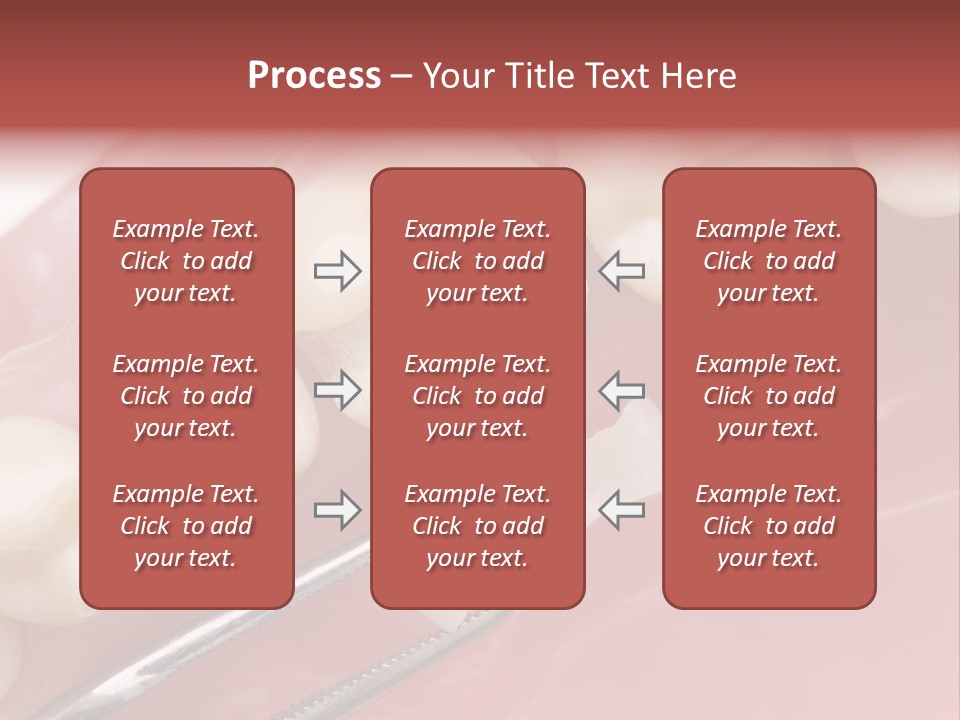 Process – Your Title Text Here

Example Text. Click to add your text.

Example Text. Click to add your text.

Example Text. Click to add your text.

Example Text. Click to add your text.

Example Text. Click to add your text.

Example Text. Click to add your text.

Example Text. Click to add your text.

Example Text. Click to add your text.

Example Text. Click to add your text.